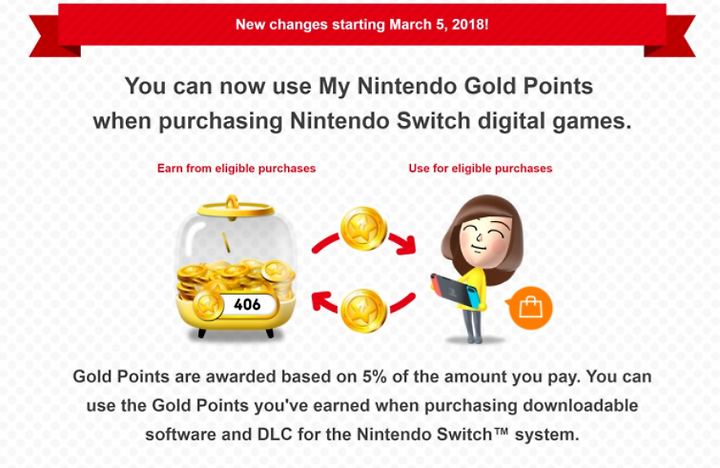 New changes starting March 5, 2018!

You can now use My Nintendo Gold Points when purchasing Nintendo Switch digital games.

Earn from eligible purchases

Use for eligible purchases

406

Gold Points are awarded based on 5% of the amount you pay. You can use the Gold Points you've earned when purchasing downloadable software and DLC for the Nintendo Switch™ system.